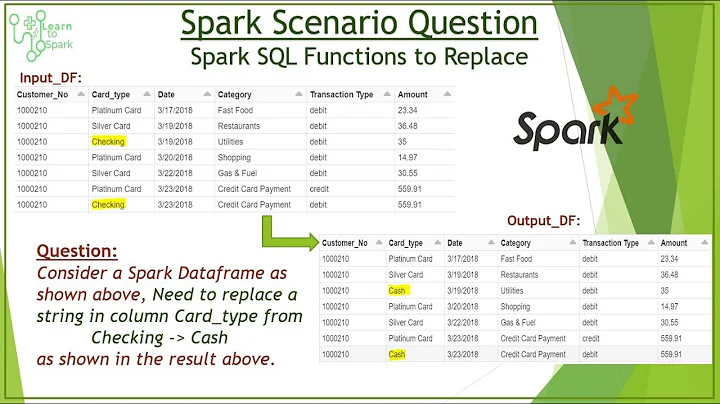 Learn to Spark

Spark Scenario Question
Spark SQL Functions to Replace

Input_DF:

| Customer_No | Card_type | Date | Category | Transaction Type | Amount |
|---|---|---|---|---|---|
| 1000210 | Platinum Card | 3/17/2018 | Fast Food | debit | 23.34 |
| 1000210 | Silver Card | 3/19/2018 | Restaurants | debit | 36.48 |
| 1000210 | Checking | 3/19/2018 | Utilities | debit | 35 |
| 1000210 | Platinum Card | 3/20/2018 | Shopping | debit | 14.97 |
| 1000210 | Silver Card | 3/22/2018 | Gas & Fuel | debit | 30.55 |
| 1000210 | Platinum Card | 3/23/2018 | Credit Card Payment | credit | 559.91 |
| 1000210 | Checking | 3/23/2018 | Credit Card Payment | debit | 559.91 |

Spark

Output_DF:

| Customer_No | Card_type | Date | Category | Transaction Type | Amount |
|---|---|---|---|---|---|
| 1000210 | Platinum Card | 3/17/2018 | Fast Food | debit | 23.34 |
| 1000210 | Silver Card | 3/19/2018 | Restaurants | debit | 36.48 |
| 1000210 | Cash | 3/19/2018 | Utilities | debit | 35 |
| 1000210 | Platinum Card | 3/20/2018 | Shopping | debit | 14.97 |
| 1000210 | Silver Card | 3/22/2018 | Gas & Fuel | debit | 30.55 |
| 1000210 | Platinum Card | 3/23/2018 | Credit Card Payment | credit | 559.91 |
| 1000210 | Cash | 3/23/2018 | Credit Card Payment | debit | 559.91 |

Question:
Consider a Spark Dataframe as shown above, Need to replace a string in column Card_type from
Checking -> Cash
as shown in the result above.